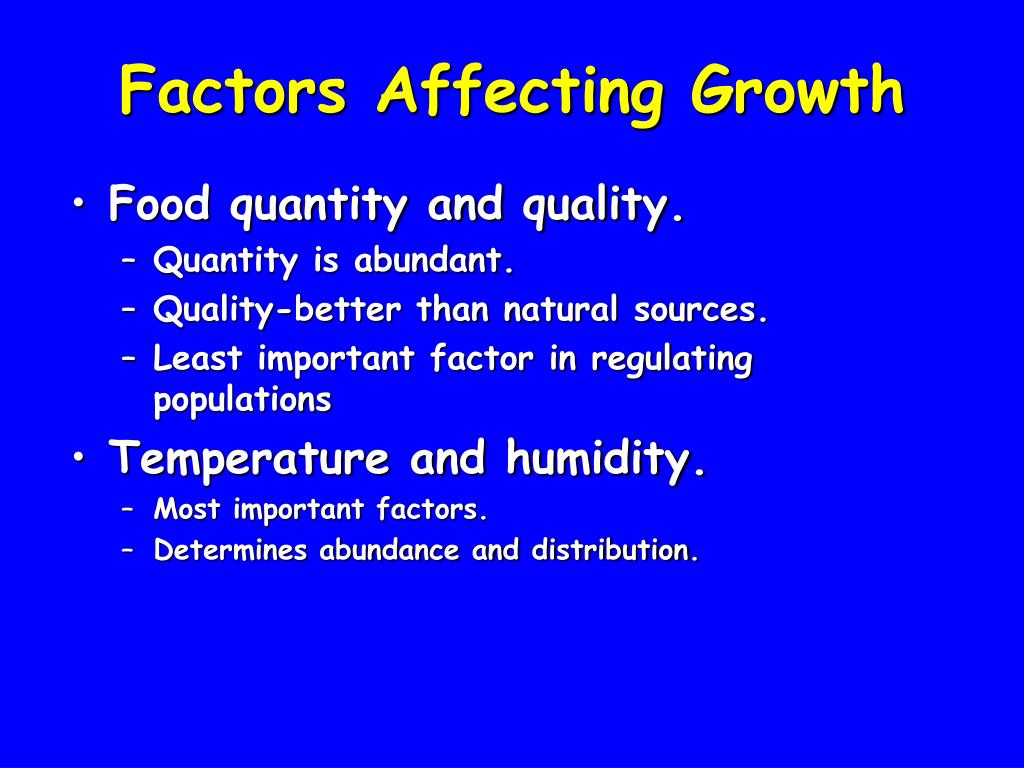 Factors Affecting Growth

• Food quantity and quality.
– Quantity is abundant.
– Quality-better than natural sources.
– Least important factor in regulating populations

• Temperature and humidity.
– Most important factors.
– Determines abundance and distribution.